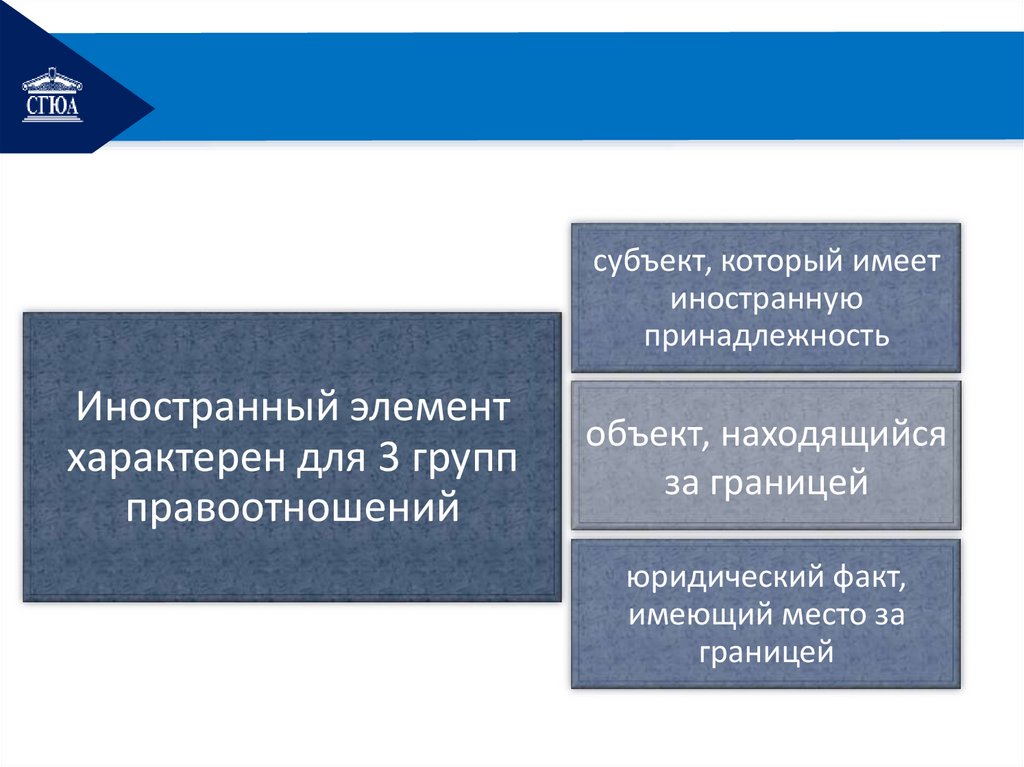 СГЮА

Иностранный элемент характерен для 3 групп правоотношений

субъект, который имеет иностранную принадлежность

объект, находящийся за границей

юридический факт, имеющий место за границей